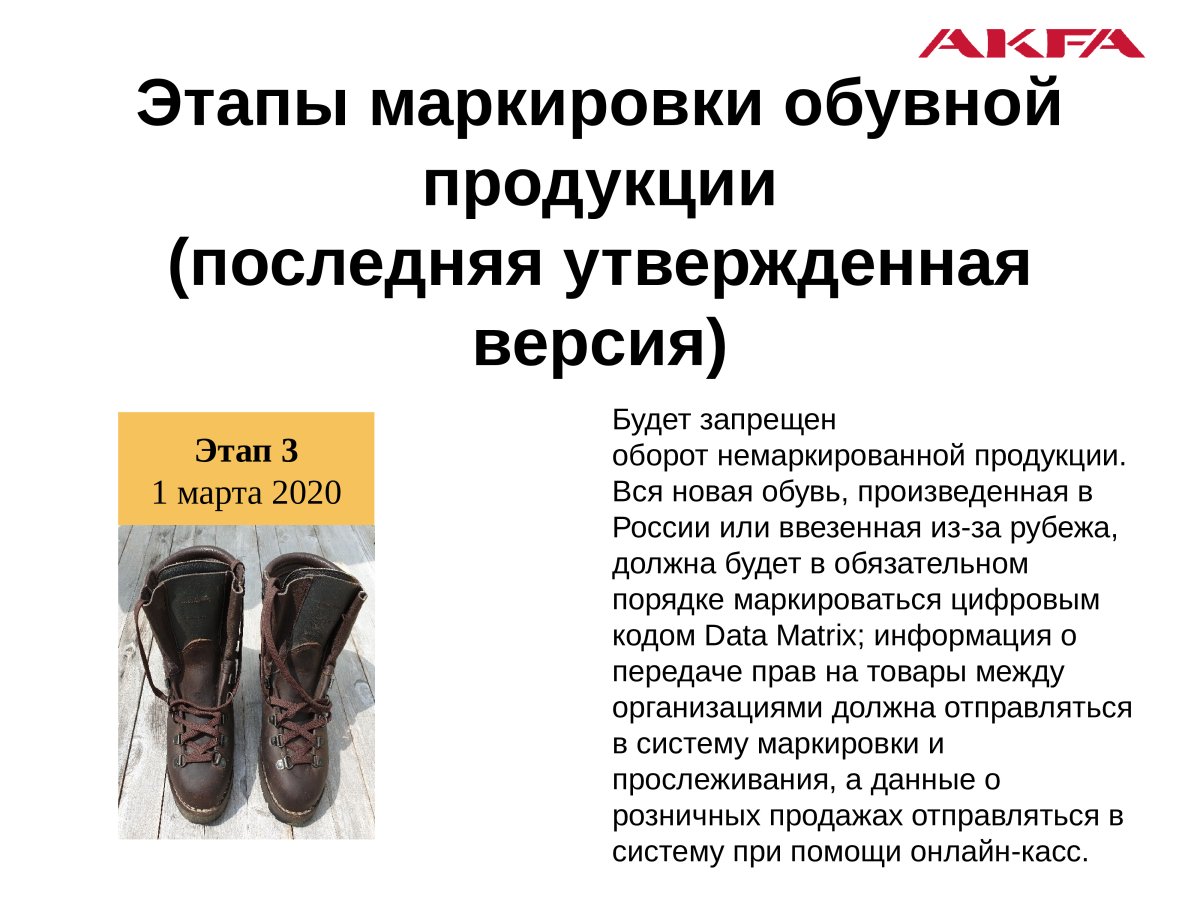 AKFA

Этапы маркировки обувной продукции (последняя утвержденная версия)

Этап 3
1 марта 2020

Будет запрещен оборот немаркированной продукции. Вся новая обувь, произведенная в России или ввезенная из-за рубежа, должна будет в обязательном порядке маркироваться цифровым кодом Data Matrix; информация о передаче прав на товары между организациями должна отправляться в систему маркировки и прослеживания, а данные о розничных продажах отправляться в систему при помощи онлайн-касс.